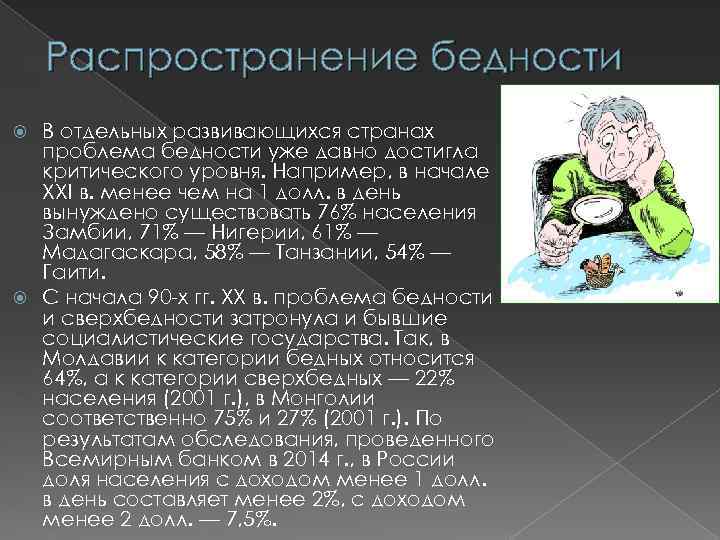 Распространение бедности

В отдельных развивающихся странах проблема бедности уже давно достигла критического уровня. Например, в начале XXI в. менее чем на 1 долл. в день вынуждено существовать 76% населения Замбии, 71% — Нигерии, 61% — Мадагаскара, 58% — Танзании, 54% — Гаити.

С начала 90-х гг. XX в. проблема бедности и сверхбедности затронула и бывшие социалистические государства. Так, в Молдавии к категории бедных относится 64%, а к категории сверхбедных — 22% населения (2001 г.), в Монголии соответственно 75% и 27% (2001 г.). По результатам обследования, проведенного Всемирным банком в 2014 г., в России доля населения с доходом менее 1 долл. в день составляет менее 2%, с доходом менее 2 долл. — 7,5%.